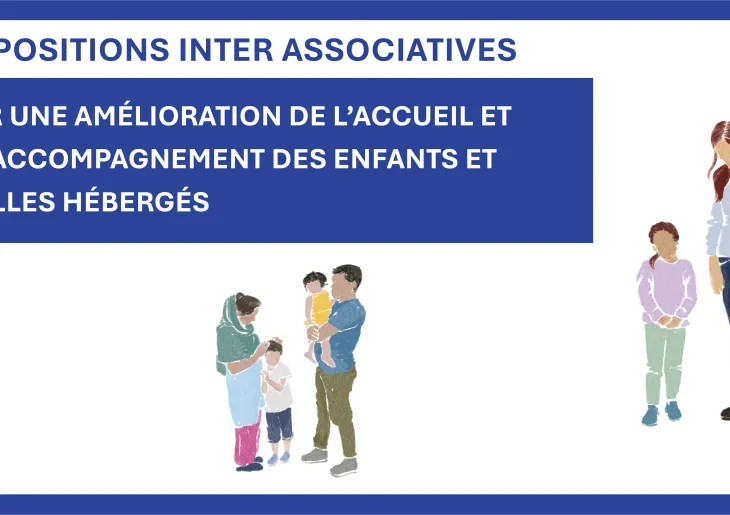 POSITIONS INTER ASSOCIATIVES

R UNE AMÉLIORATION DE L'ACCUEIL ET ACCOMPAGNEMENT DES ENFANTS ET LLES HÉBERGÉS